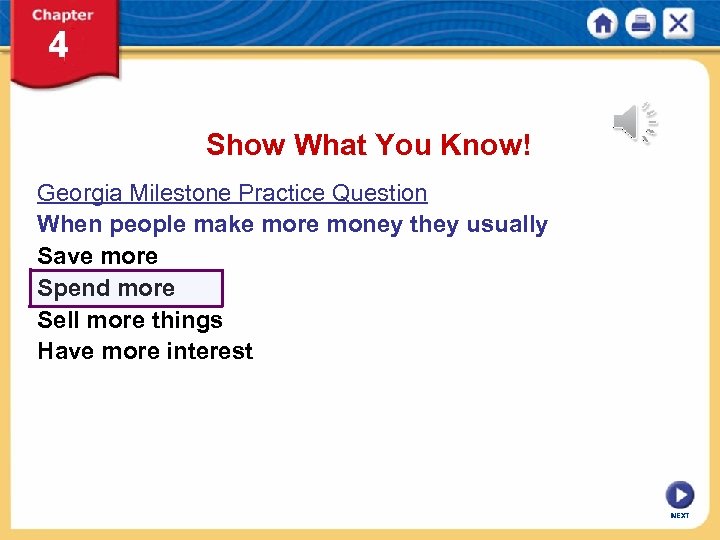 Chapter
4

Show What You Know!

Georgia Milestone Practice Question
When people make more money they usually
Save more
Spend more
Sell more things
Have more interest

NEXT